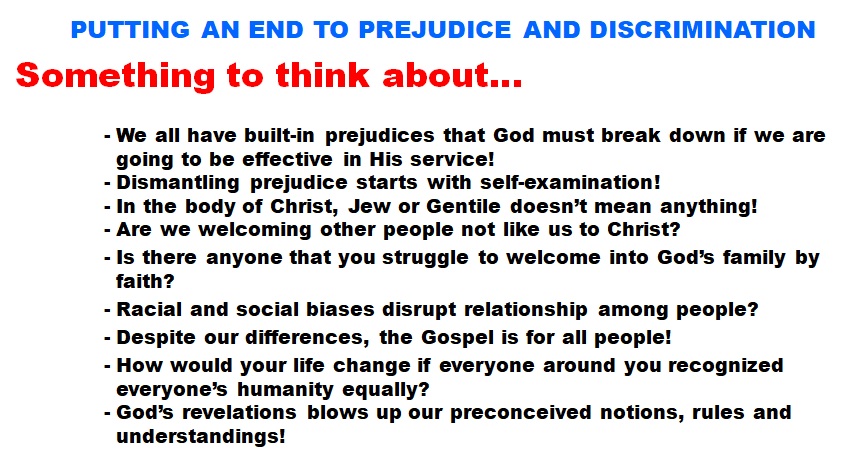 PUTTING AN END TO PREJUDICE AND DISCRIMINATION

Something to think about...

- We all have built-in prejudices that God must break down if we are going to be effective in His service!
- Dismantling prejudice starts with self-examination!
- In the body of Christ, Jew or Gentile doesn't mean anything!
- Are we welcoming other people not like us to Christ?
- Is there anyone that you struggle to welcome into God's family by faith?
- Racial and social biases disrupt relationship among people?
- Despite our differences, the Gospel is for all people!
- How would your life change if everyone around you recognized everyone's humanity equally?
- God's revelations blows up our preconceived notions, rules and understandings!